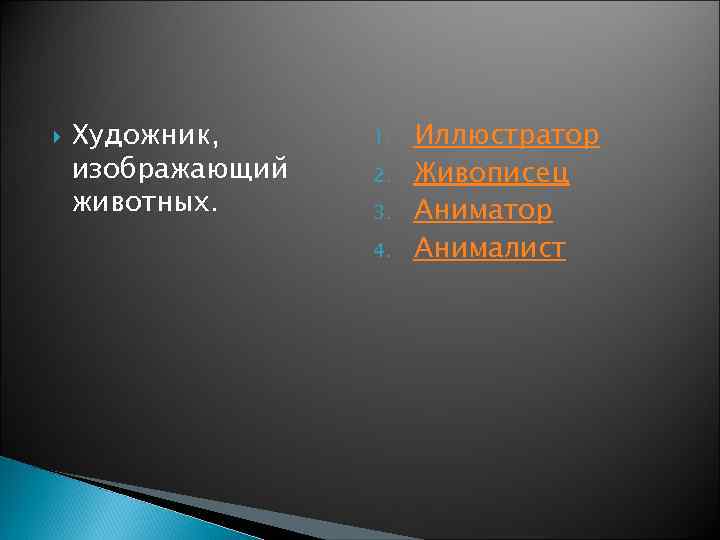 Художник, изображающий животных.

1. Иллюстратор
2. Живописец
3. Аниматор
4. Анималист